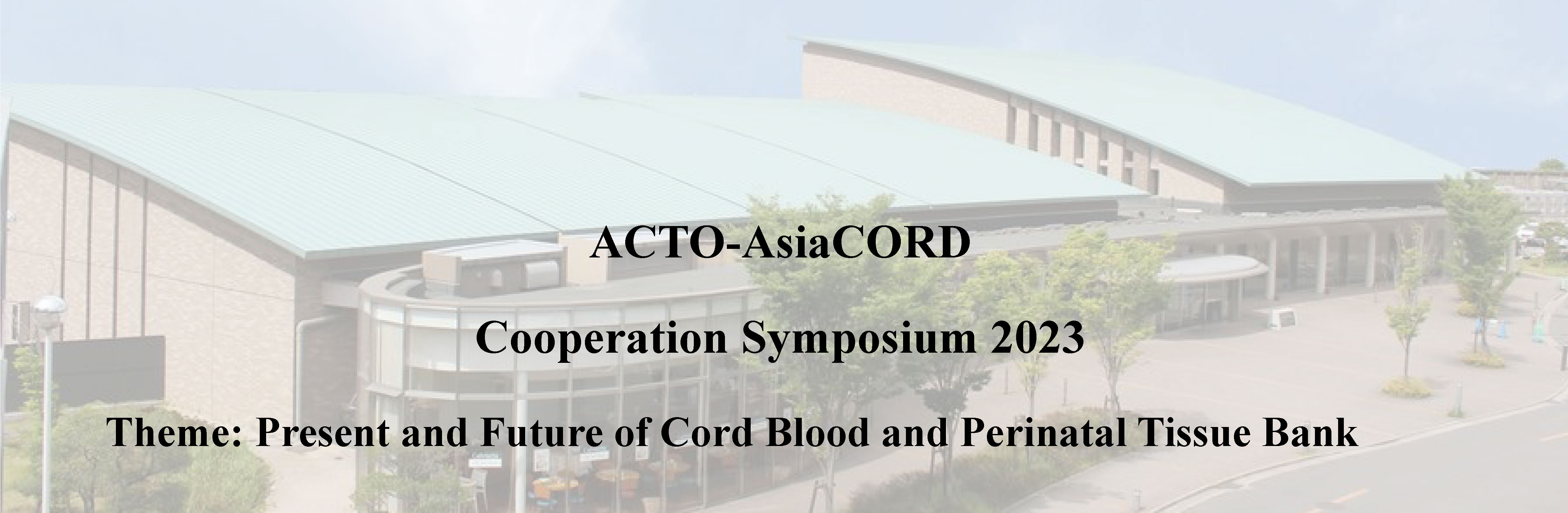 ACTO-AsiaCORD

Cooperation Symposium 2023

Theme: Present and Future of Cord Blood and Perinatal Tissue Bank